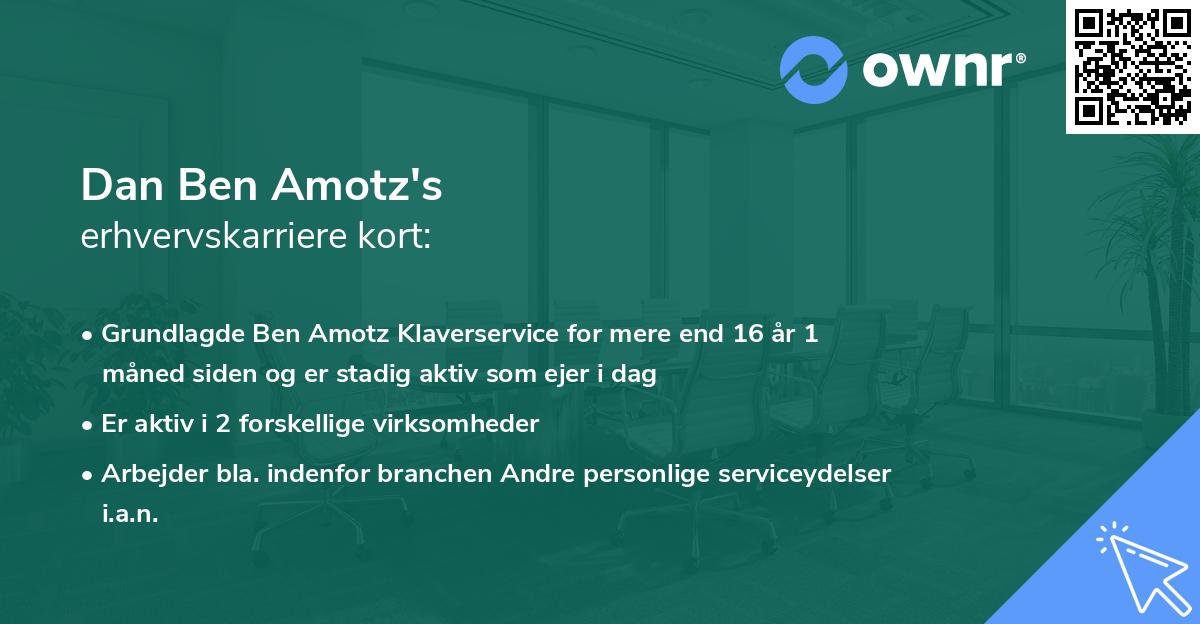 ownr®

Dan Ben Amotz's
erhvervskarriere kort:

• Grundlagde Ben Amotz Klaverservice for mere end 16 år 1 måned siden og er stadig aktiv som ejer i dag
• Er aktiv i 2 forskellige virksomheder
• Arbejder bla. indenfor branchen Andre personlige serviceydelser i.a.n.